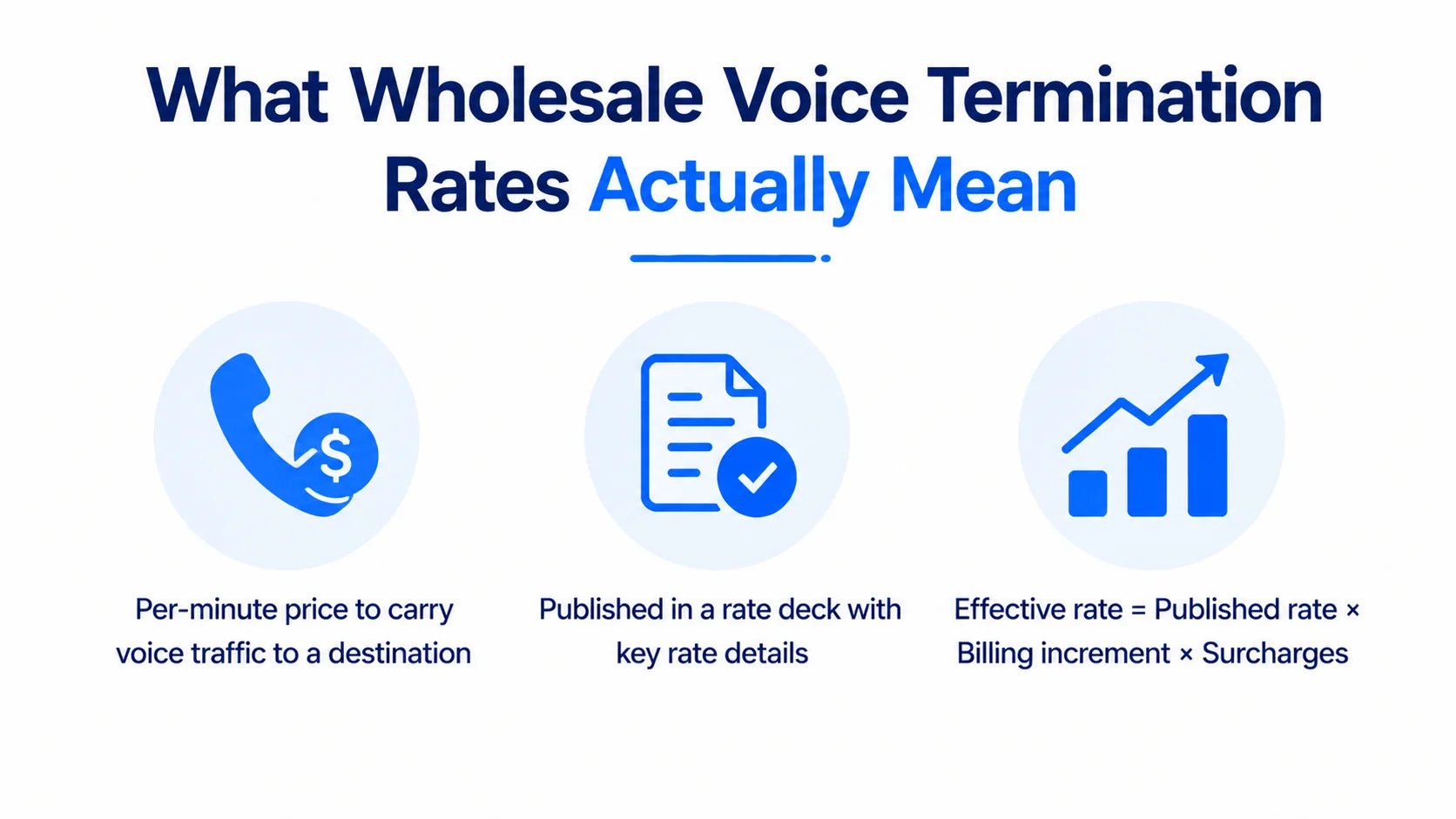 What Wholesale Voice Termination Rates Actually Mean

$

Per-minute price to carry voice traffic to a destination

Published in a rate deck with key rate details

Effective rate = Published rate × Billing increment × Surcharges